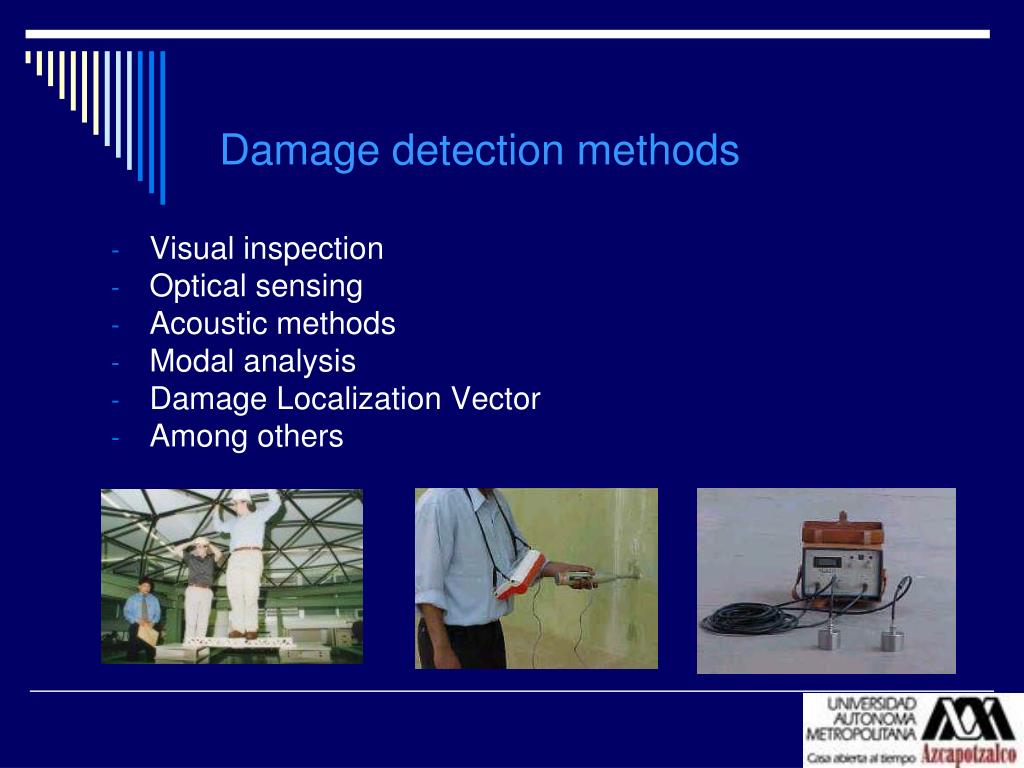 Damage detection methods

- Visual inspection
- Optical sensing
- Acoustic methods
- Modal analysis
- Damage Localization Vector
- Among others

UNIVERSIDAD AUTONOMA METROPOLITANA
Casa abierta al tiempo
Azcapotzalco